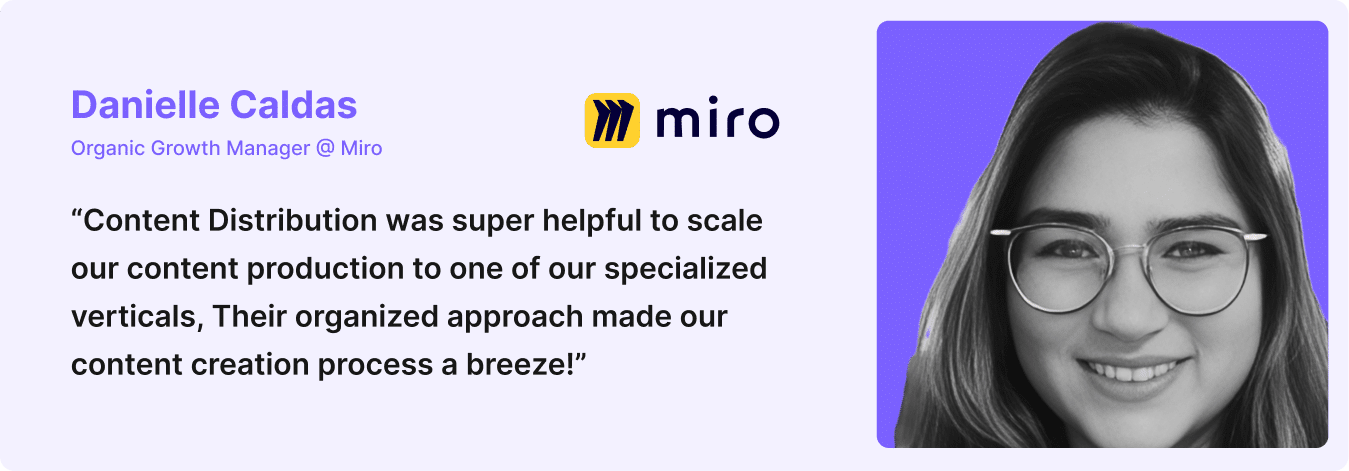 Danielle Caldas
Organic Growth Manager @ Miro

miro

“Content Distribution was super helpful to scale our content production to one of our specialized verticals, Their organized approach made our content creation process a breeze!”